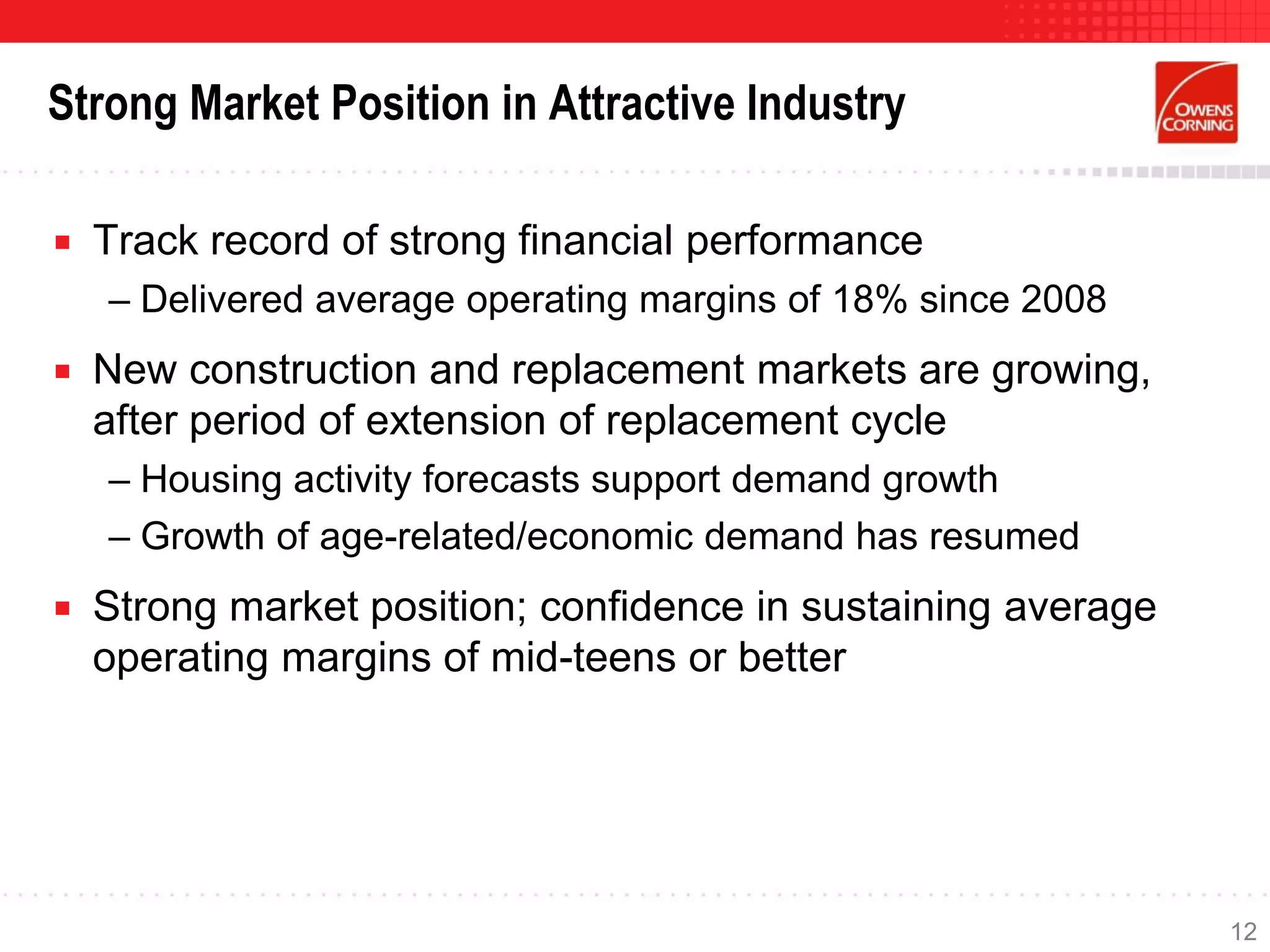 Strong Market Position in Attractive Industry

OWENS CORNING

▪ Track record of strong financial performance

– Delivered average operating margins of 18% since 2008

▪ New construction and replacement markets are growing, after period of extension of replacement cycle

– Housing activity forecasts support demand growth

– Growth of age-related/economic demand has resumed

▪ Strong market position; confidence in sustaining average operating margins of mid-teens or better

12